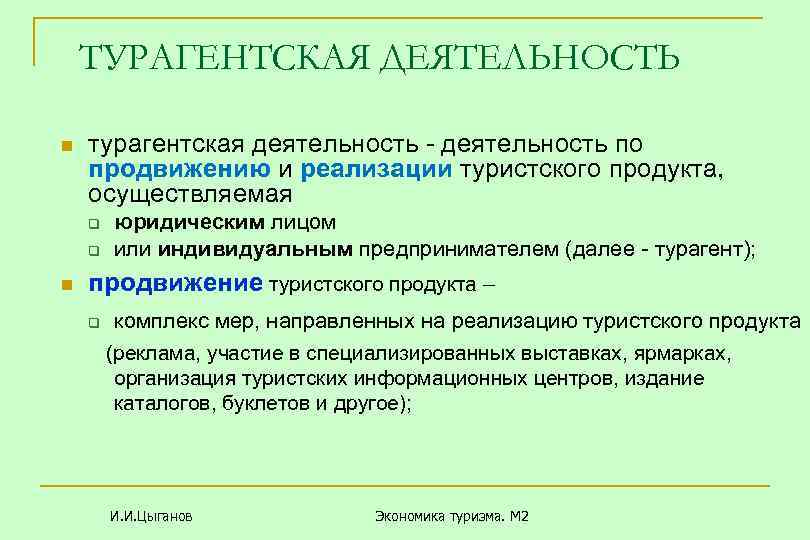 ТУРАГЕНТСКАЯ ДЕЯТЕЛЬНОСТЬ

турагентская деятельность - деятельность по продвижению и реализации туристского продукта, осуществляемая

юридическим лицом

или индивидуальным предпринимателем (далее - турагент);

продвижение туристского продукта –

комплекс мер, направленных на реализацию туристского продукта

(реклама, участие в специализированных выставках, ярмарках, организация туристских информационных центров, издание каталогов, буклетов и другое);

И.И.Цыганов

Экономика туризма. М2